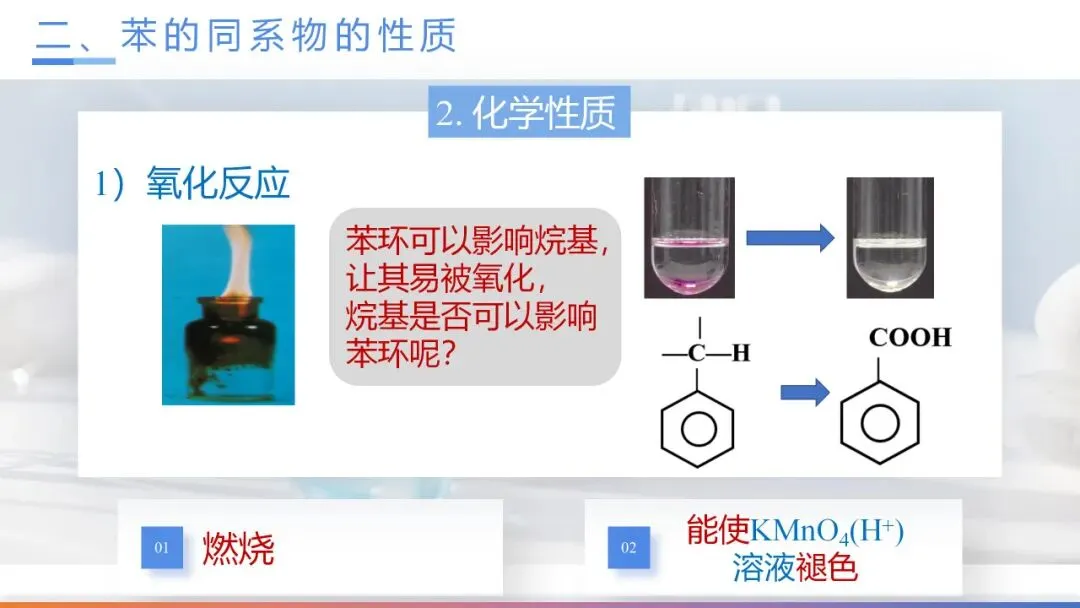 二、苯的同系物的性质

2. 化学性质

1）氧化反应

苯环可以影响烷基，让其易被氧化，烷基是否可以影响苯环呢？

—C—H

COOH

01 燃烧

02 能使$KMnO_4(H^+)$溶液褪色